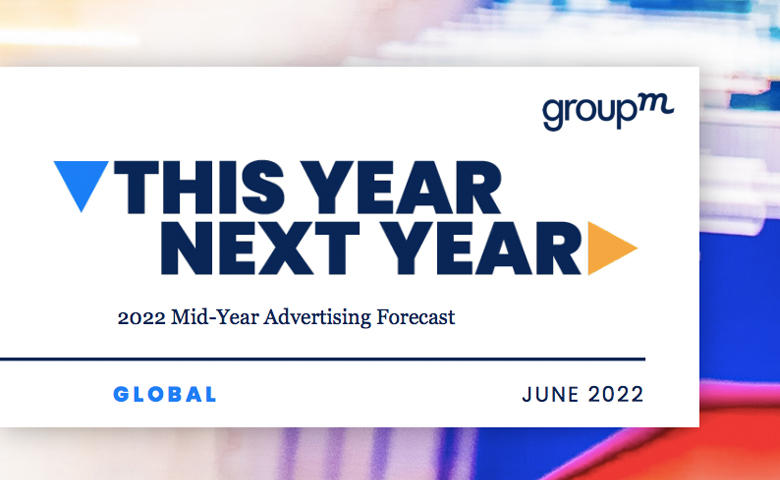 groupm

THIS YEAR NEXT YEAR

2022 Mid-Year Advertising Forecast

GLOBAL

JUNE 2022